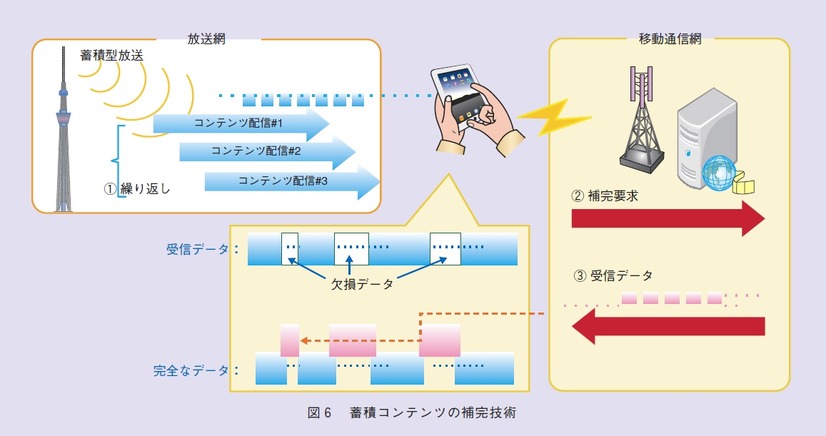 放送網

蓄積型放送

コンテンツ配信#1

コンテンツ配信#2

コンテンツ配信#3

① 繰り返し

移動通信網

② 補完要求

③ 受信データ

受信データ：

欠損データ

完全なデータ：

図6　蓄積コンテンツの補完技術